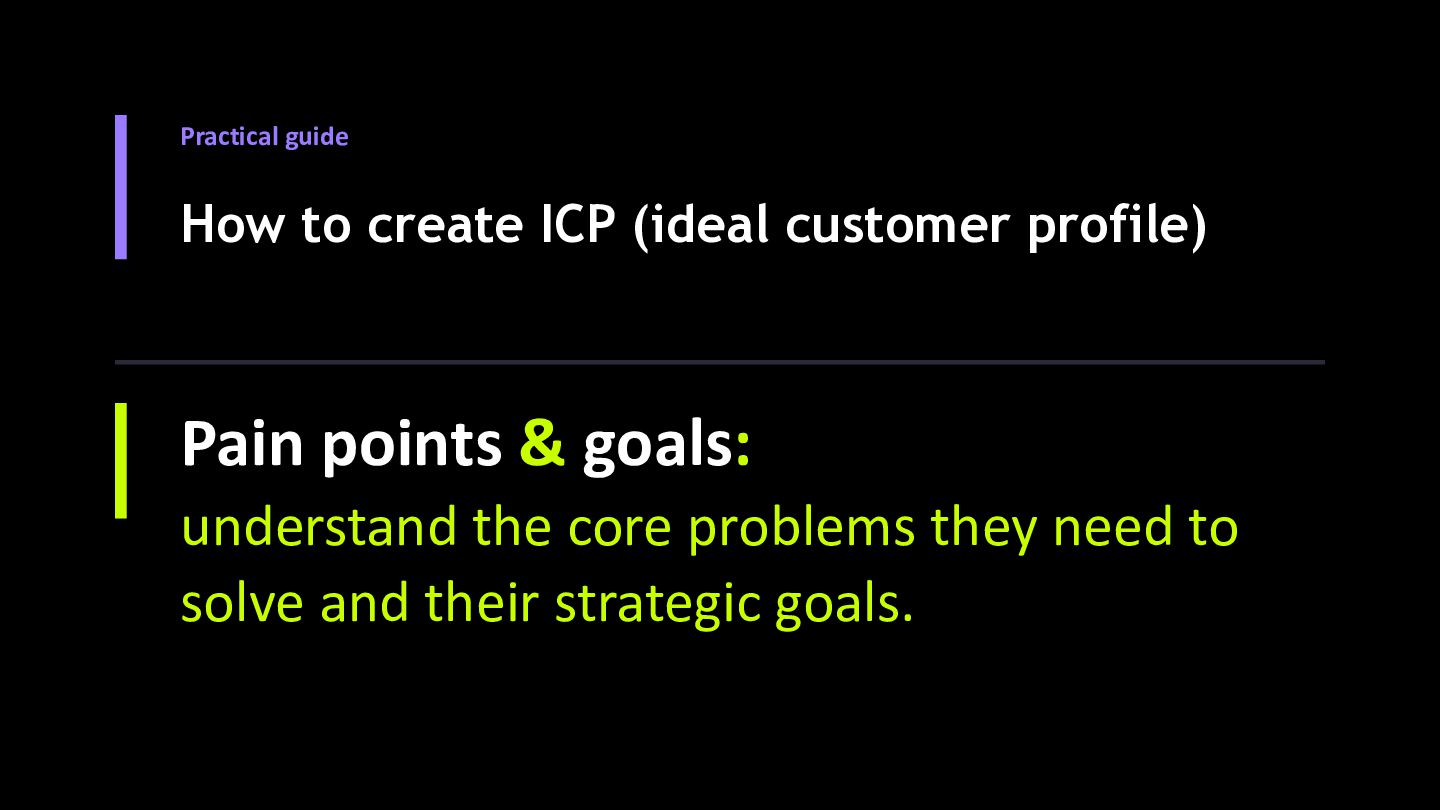 Practical guide

How to create ICP (ideal customer profile)

Pain points & goals:
understand the core problems they need to solve and their strategic goals.